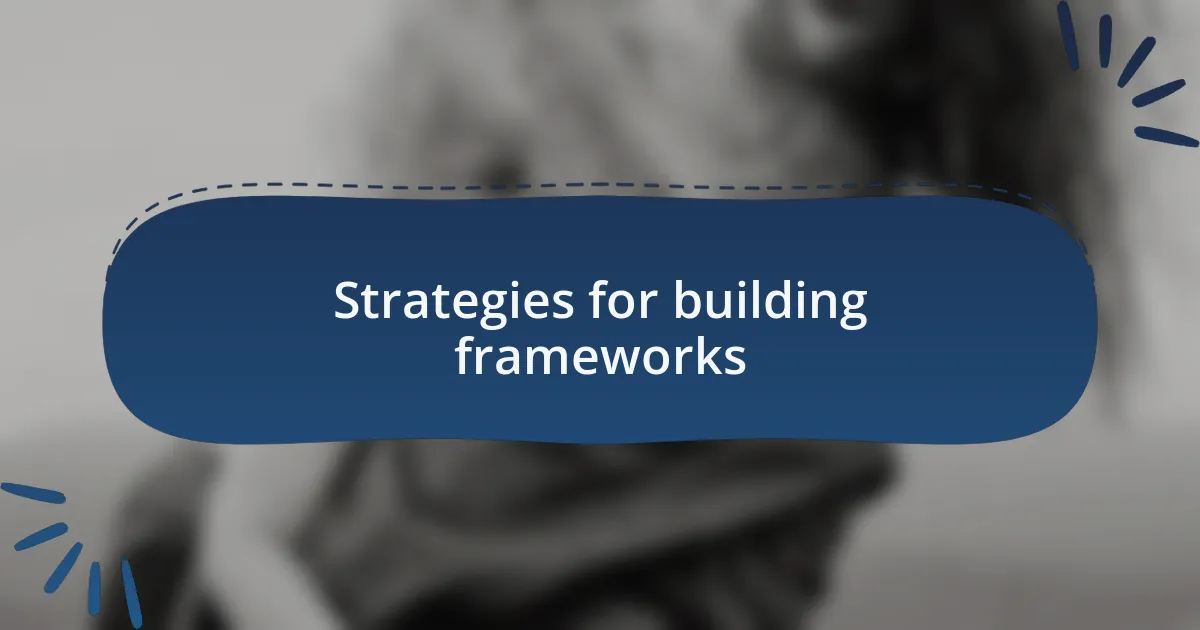 Strategies for building frameworks